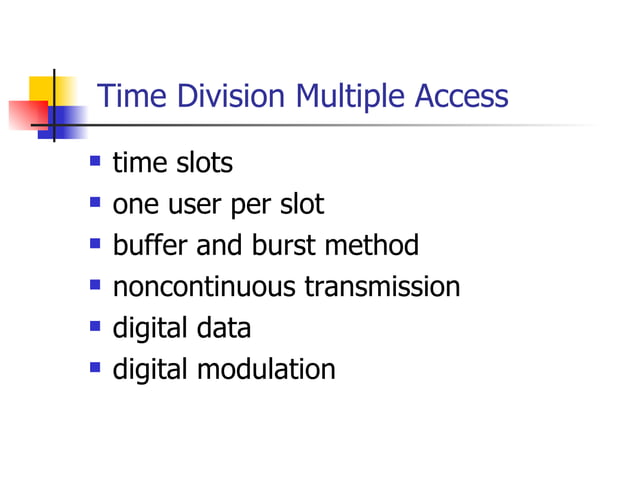 Time Division Multiple Access

- time slots
- one user per slot
- buffer and burst method
- noncontinuous transmission
- digital data
- digital modulation